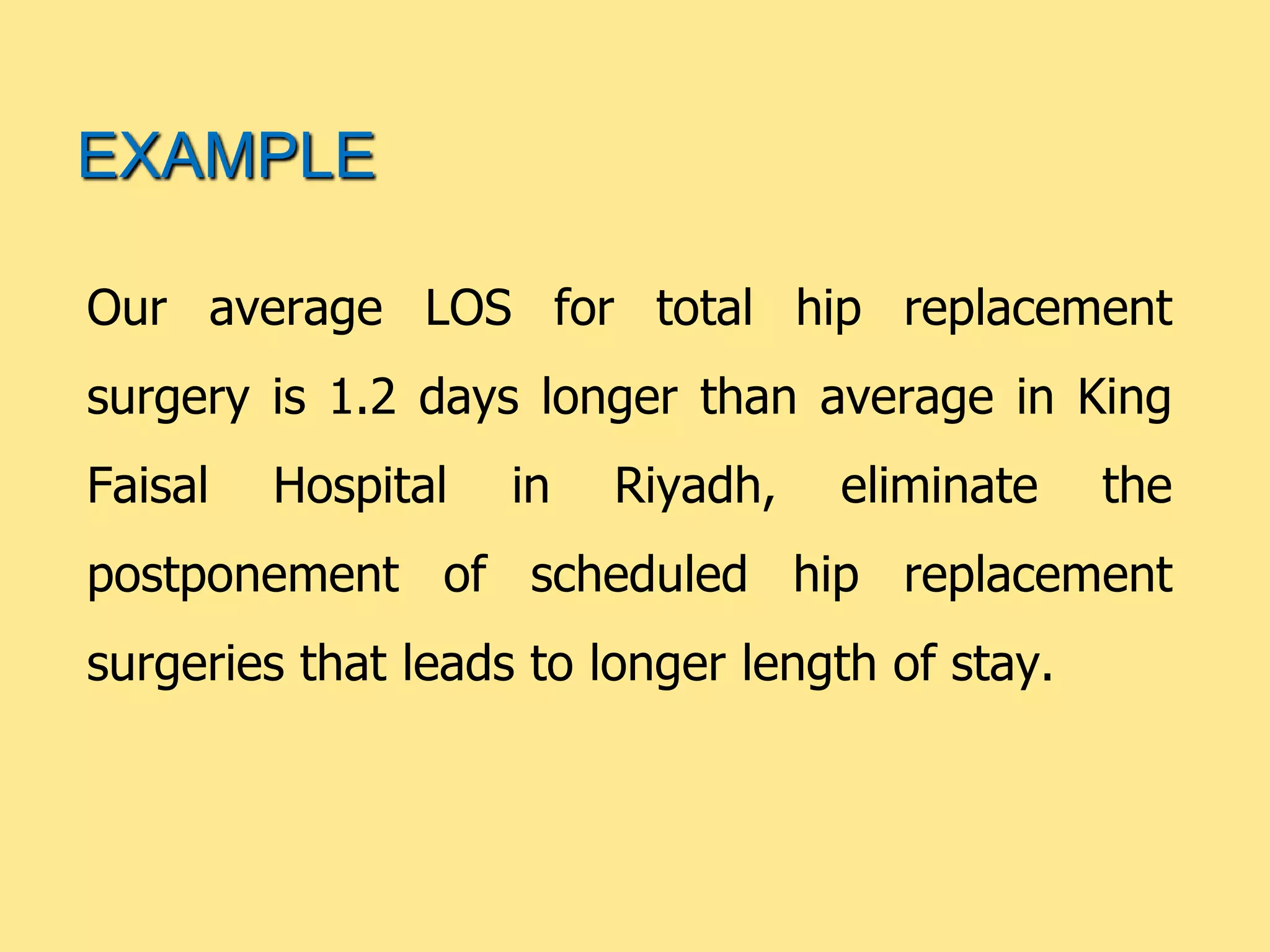 EXAMPLE

Our average LOS for total hip replacement surgery is 1.2 days longer than average in King Faisal Hospital in Riyadh, eliminate the postponement of scheduled hip replacement surgeries that leads to longer length of stay.